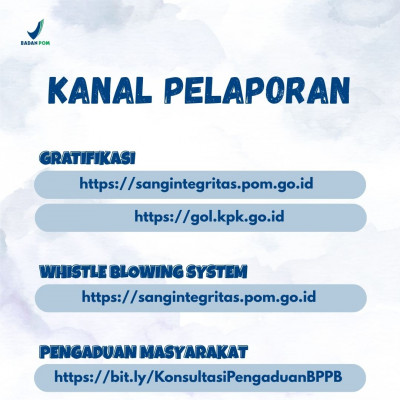 BADAN POM

KANAL PELAPORAN

GRATIFIKASI

https://sangintegritas.pom.go.id

https://gol.kpk.go.id

WHISTLE BLOWING SYSTEM

https://sangintegritas.pom.go.id

PENGADUAN MASYARAKAT

https://bit.ly/KonsultasiPengaduanBPPB